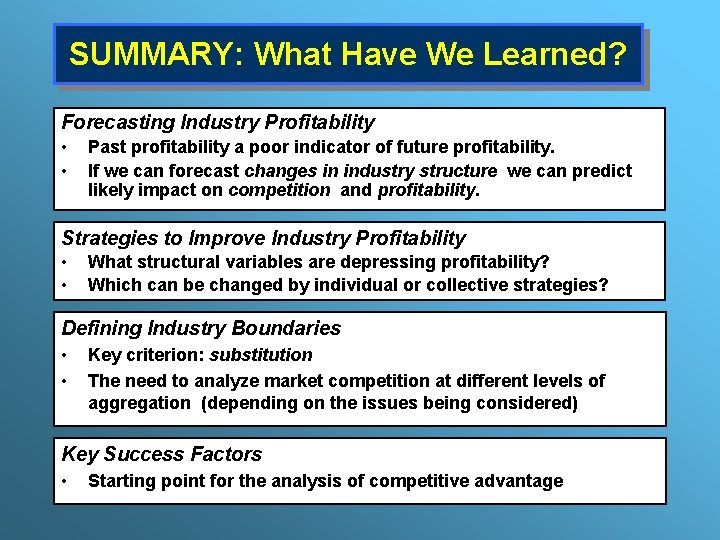 SUMMARY: What Have We Learned?

Forecasting Industry Profitability
• Past profitability a poor indicator of future profitability.
• If we can forecast changes in industry structure we can predict likely impact on competition and profitability.

Strategies to Improve Industry Profitability
• What structural variables are depressing profitability?
• Which can be changed by individual or collective strategies?

Defining Industry Boundaries
• Key criterion: substitution
• The need to analyze market competition at different levels of aggregation (depending on the issues being considered)

Key Success Factors
• Starting point for the analysis of competitive advantage